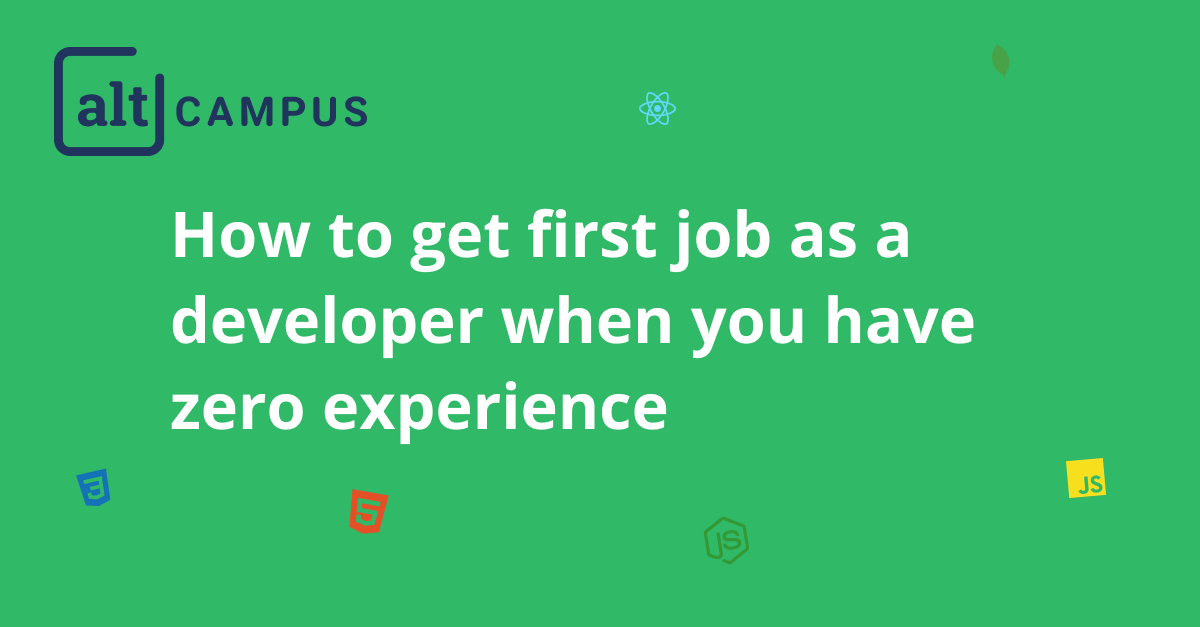 alt CAMPUS

How to get first job as a developer when you have zero experience

3

5

JS

JS